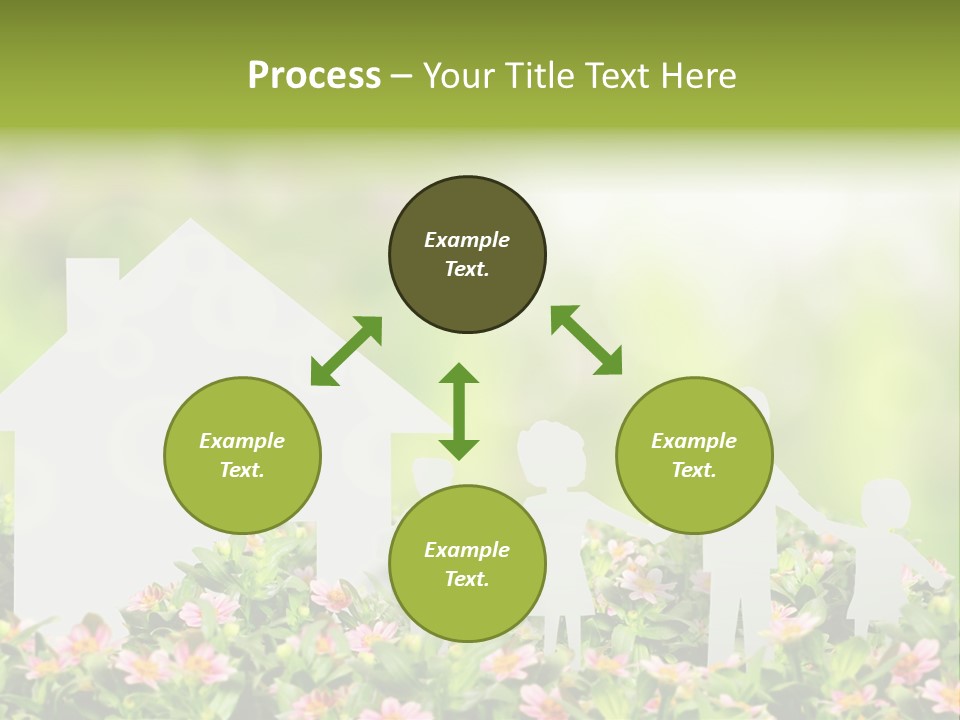 Process – Your Title Text Here

Example Text.

Example Text.

Example Text.

Example Text.